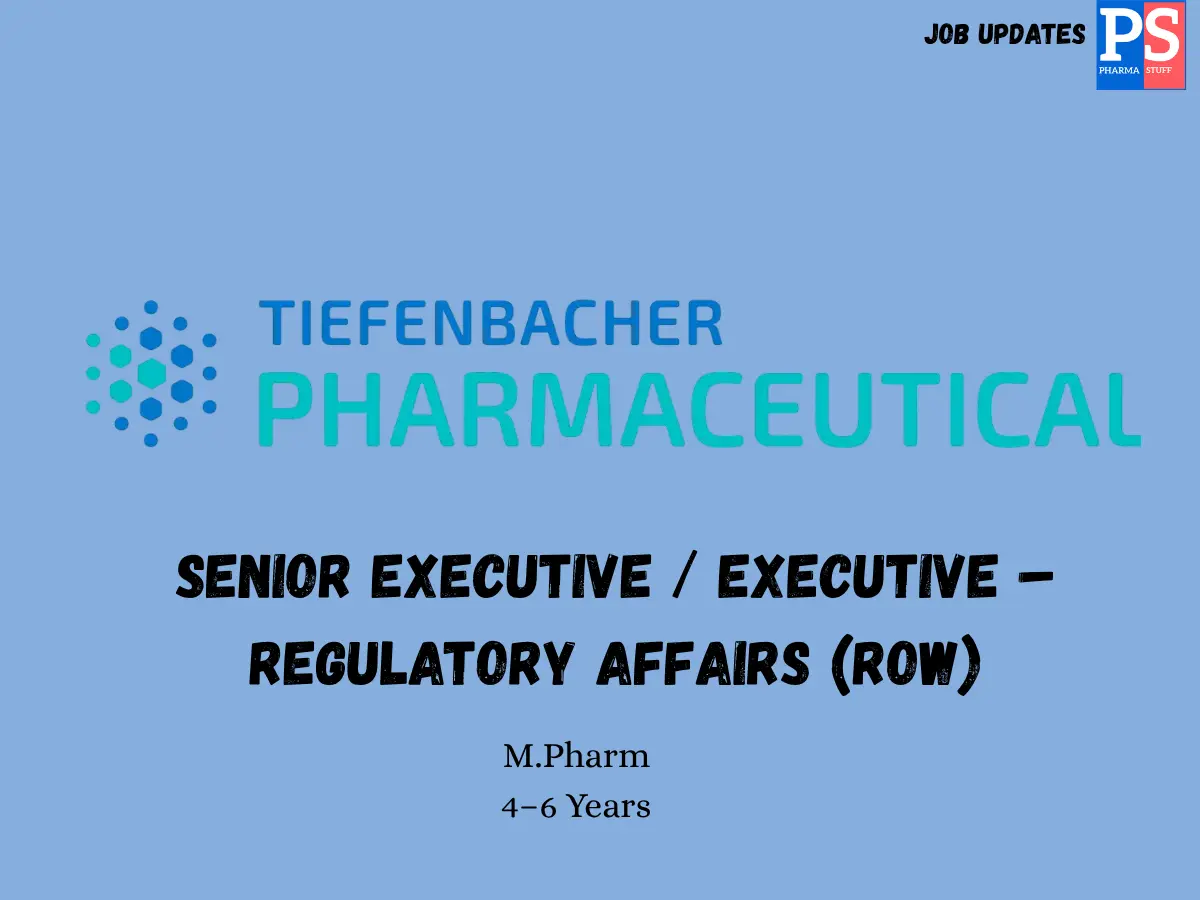 JOB UPDATES
PS
PHARMA STUFF

TIEFENBACHER
PHARMACEUTICAL

SENIOR EXECUTIVE / EXECUTIVE – REGULATORY AFFAIRS (ROW)

M.Pharm
4–6 Years